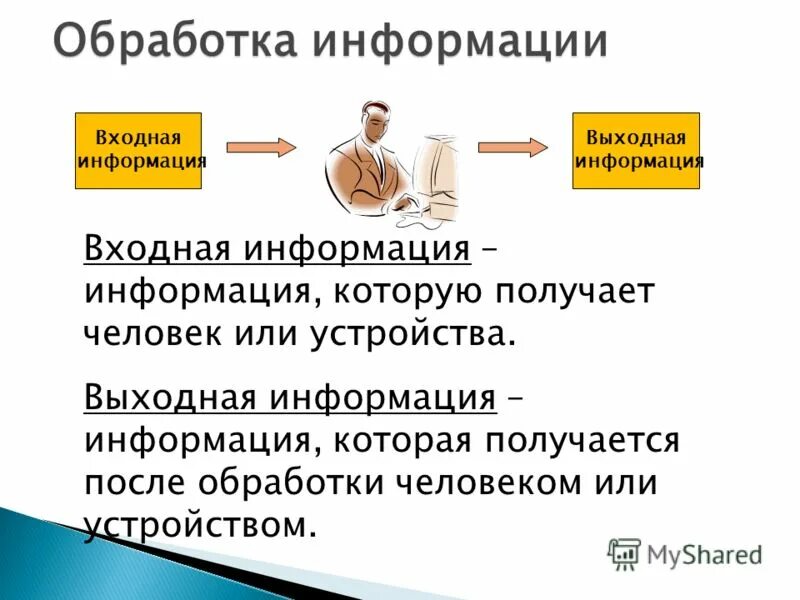 Обработка информации

Входная информация

Выходная информация

Входная информация – информация, которую получает человек или устройства.

Выходная информация – информация, которая получается после обработки человеком или устройством.

MyShared